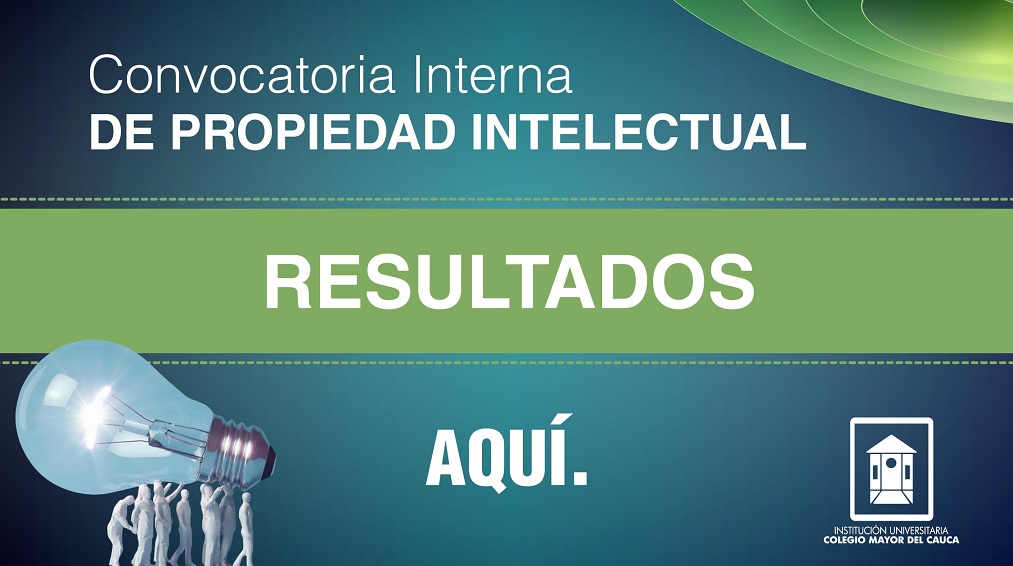 Convocatoria Interna
DE PROPIEDAD INTELECTUAL

RESULTADOS

AQUÍ.

INSTITUCIÓN UNIVERSITARIA
COLEGIO MAYOR DEL CAUCA